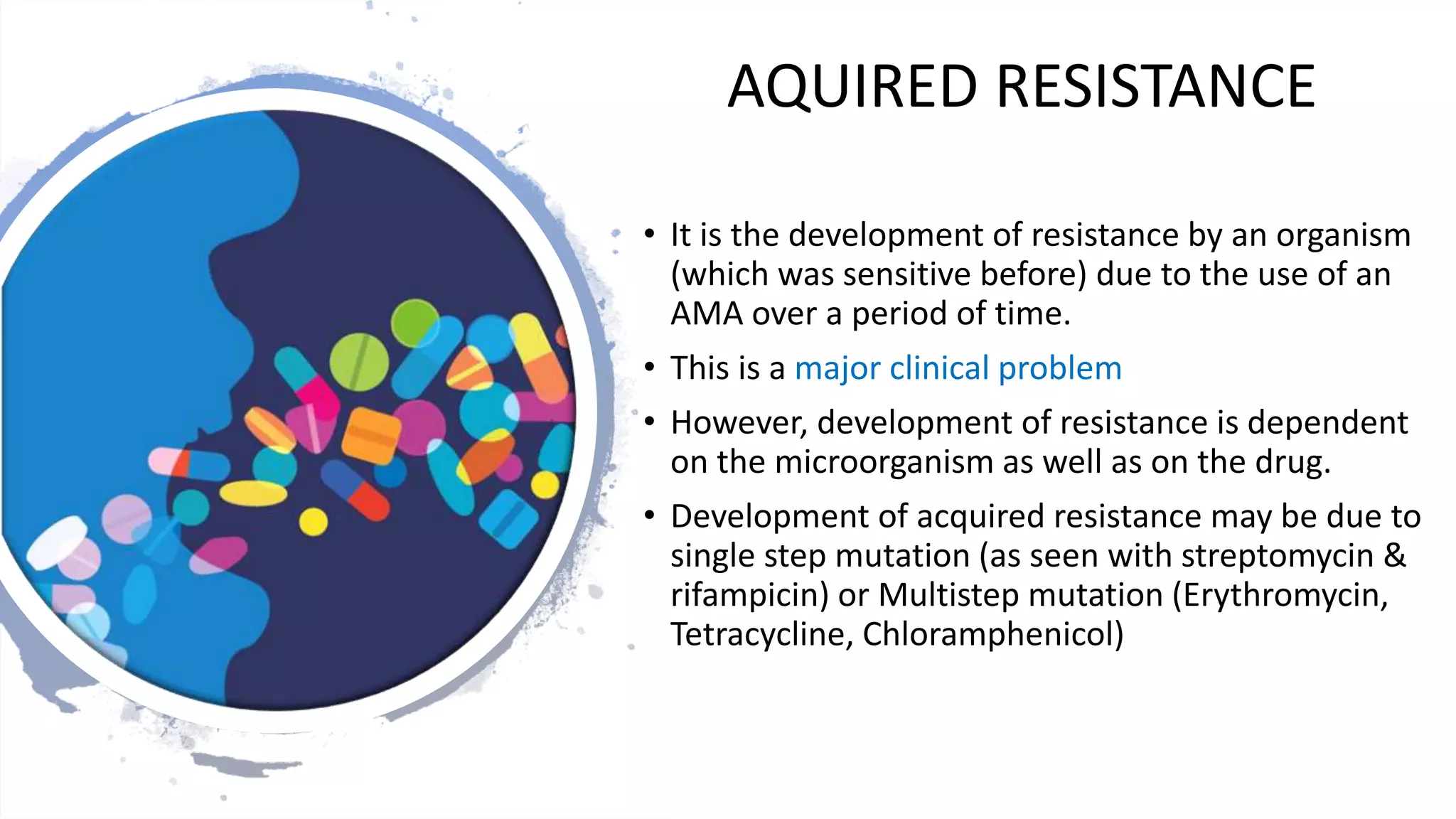 AQUIRED RESISTANCE

• It is the development of resistance by an organism (which was sensitive before) due to the use of an AMA over a period of time.

• This is a major clinical problem

• However, development of resistance is dependent on the microorganism as well as on the drug.

• Development of acquired resistance may be due to single step mutation (as seen with streptomycin & rifampicin) or Multistep mutation (Erythromycin, Tetracycline, Chloramphenicol)